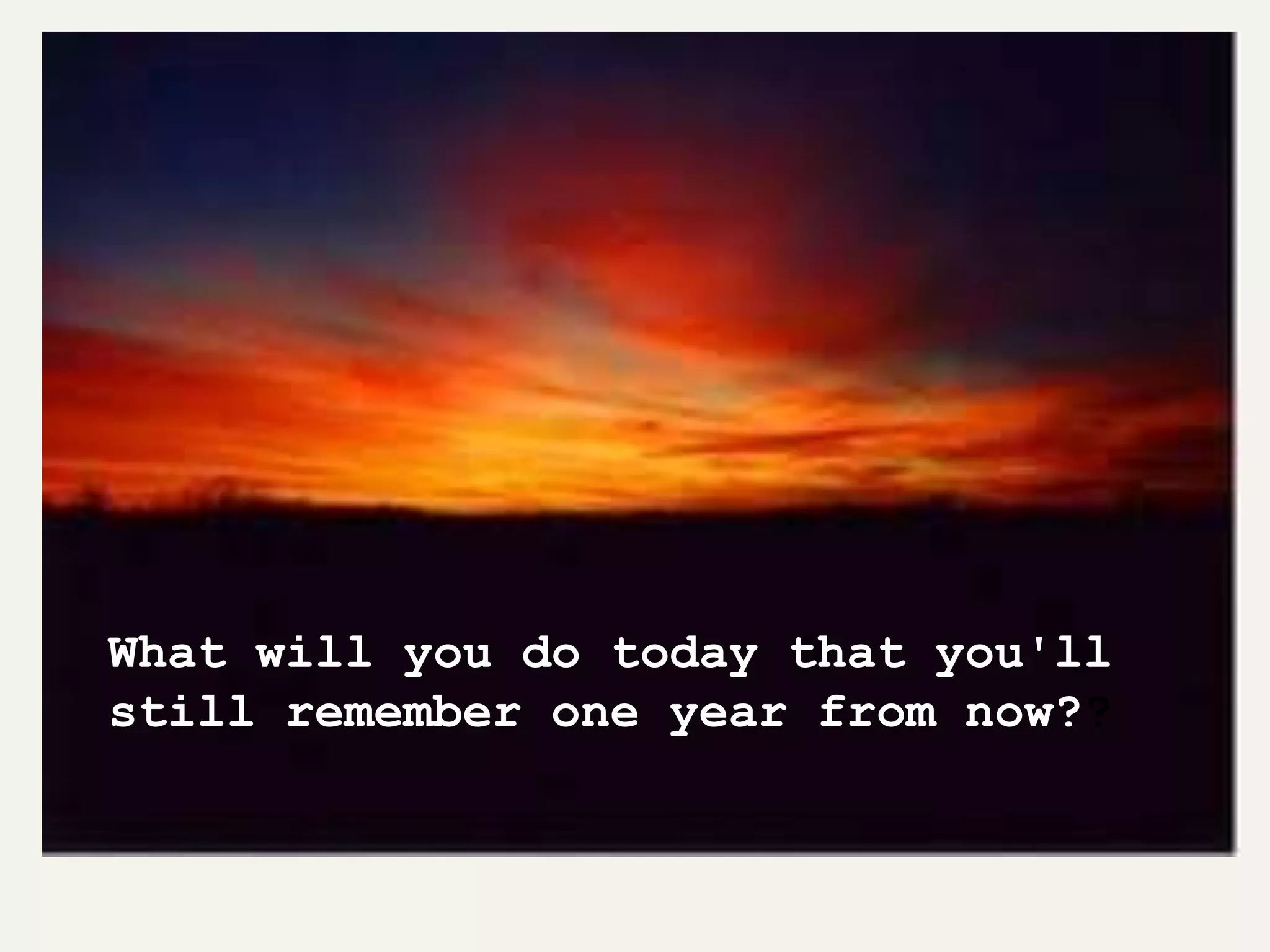 What will you do today that you'll still remember one year from now??